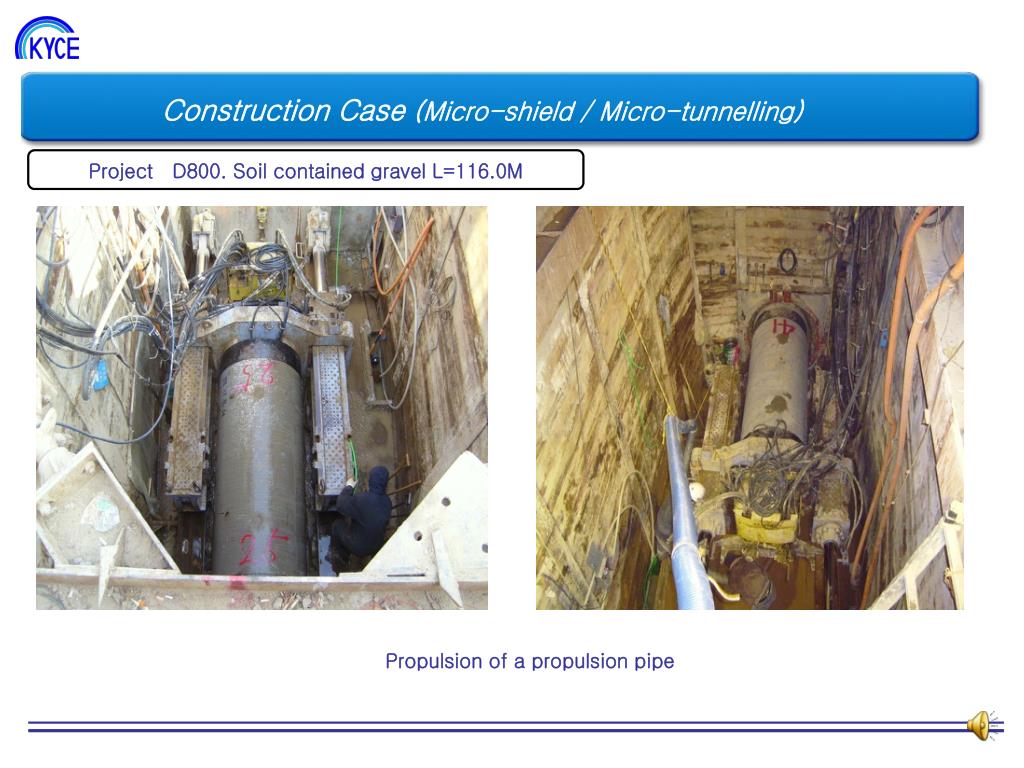 KYCE

Construction Case (Micro-shield / Micro-tunnelling)

Project D800. Soil contained gravel L=116.0M

25

25

41

Propulsion of a propulsion pipe